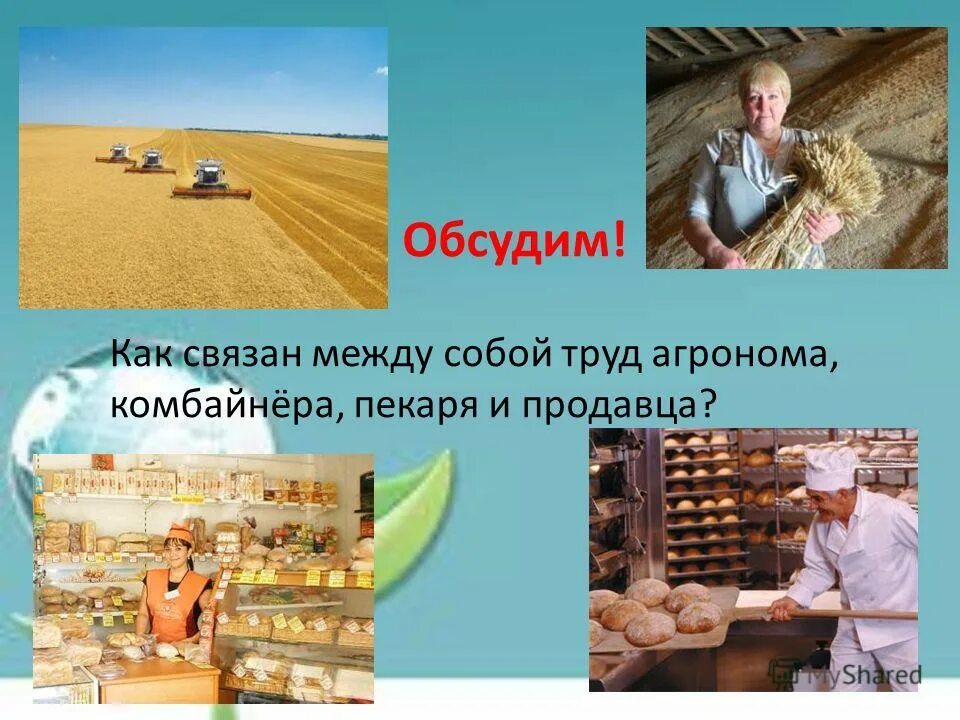 Обсудим!

Как связан между собой труд агронома, комбайнёра, пекаря и продавца?

MyShared